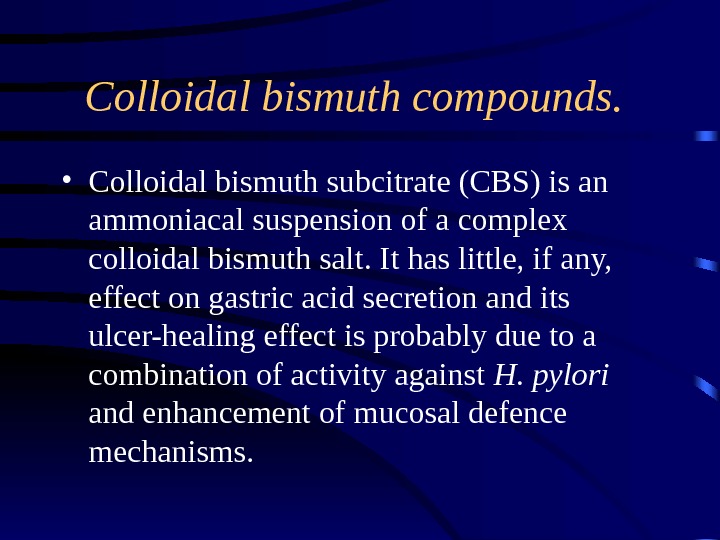 Colloidal bismuth compounds.

• Colloidal bismuth subcitrate (CBS) is an ammoniacal suspension of a complex colloidal bismuth salt. It has little, if any, effect on gastric acid secretion and its ulcer-healing effect is probably due to a combination of activity against H. pylori and enhancement of mucosal defence mechanisms.